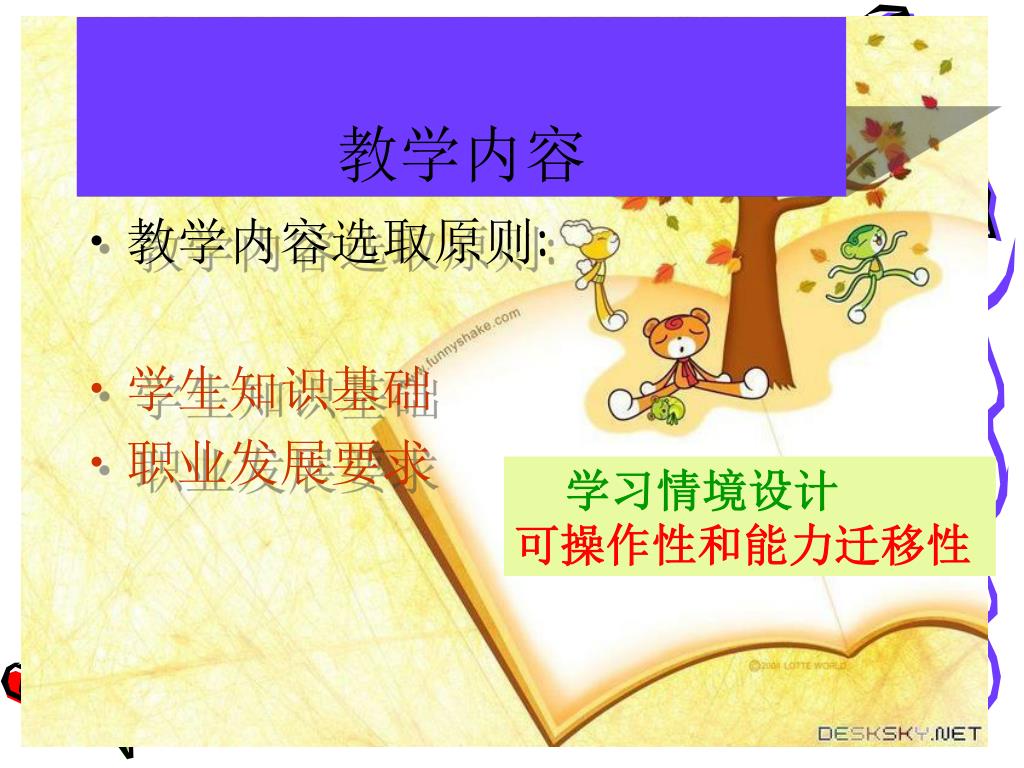 教学内容

• 教学内容选取原则:

• 学生知识基础
• 职业发展要求

学习情境设计
可操作性和能力迁移性

funnyshake.com

©2004 LOTTE WORLD

DESKSKY.NET